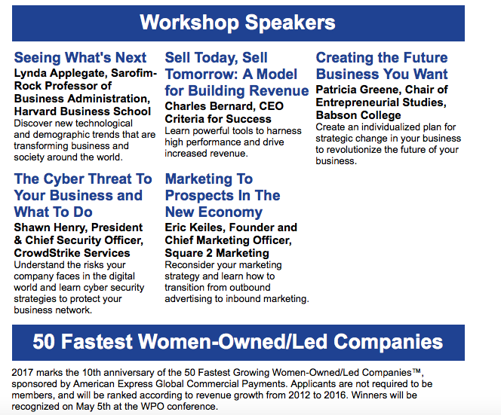 Workshop Speakers

Seeing What's Next
Lynda Applegate, Sarofim-Rock Professor of Business Administration, Harvard Business School
Discover new technological and demographic trends that are transforming business and society around the world.

The Cyber Threat To Your Business and What To Do
Shawn Henry, President & Chief Security Officer, CrowdStrike Services
Understand the risks your company faces in the digital world and learn cyber security strategies to protect your business network.

Sell Today, Sell Tomorrow: A Model for Building Revenue
Charles Bernard, CEO Criteria for Success
Learn powerful tools to harness high performance and drive increased revenue.

Marketing To Prospects In The New Economy
Eric Keiles, Founder and Chief Marketing Officer, Square 2 Marketing
Reconsider your marketing strategy and learn how to transition from outbound advertising to inbound marketing.

Creating the Future Business You Want
Patricia Greene, Chair of Entrepreneurial Studies, Babson College
Create an individualized plan for strategic change in your business to revolutionize the future of your business.

50 Fastest Women-Owned/Led Companies

2017 marks the 10th anniversary of the 50 Fastest Growing Women-Owned/Led Companies™, sponsored by American Express Global Commercial Payments. Applicants are not required to be members, and will be ranked according to revenue growth from 2012 to 2016. Winners will be recognized on May 5th at the WPO conference.